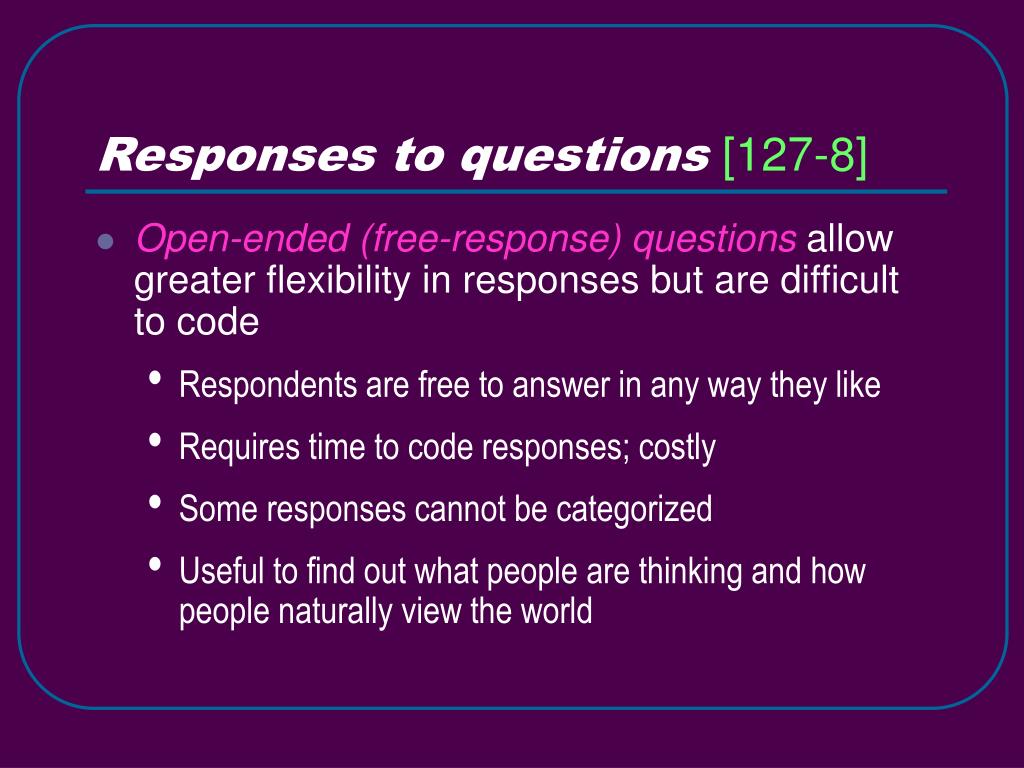 Responses to questions [127-8]

- Open-ended (free-response) questions allow greater flexibility in responses but are difficult to code
  - Respondents are free to answer in any way they like
  - Requires time to code responses; costly
  - Some responses cannot be categorized
  - Useful to find out what people are thinking and how people naturally view the world